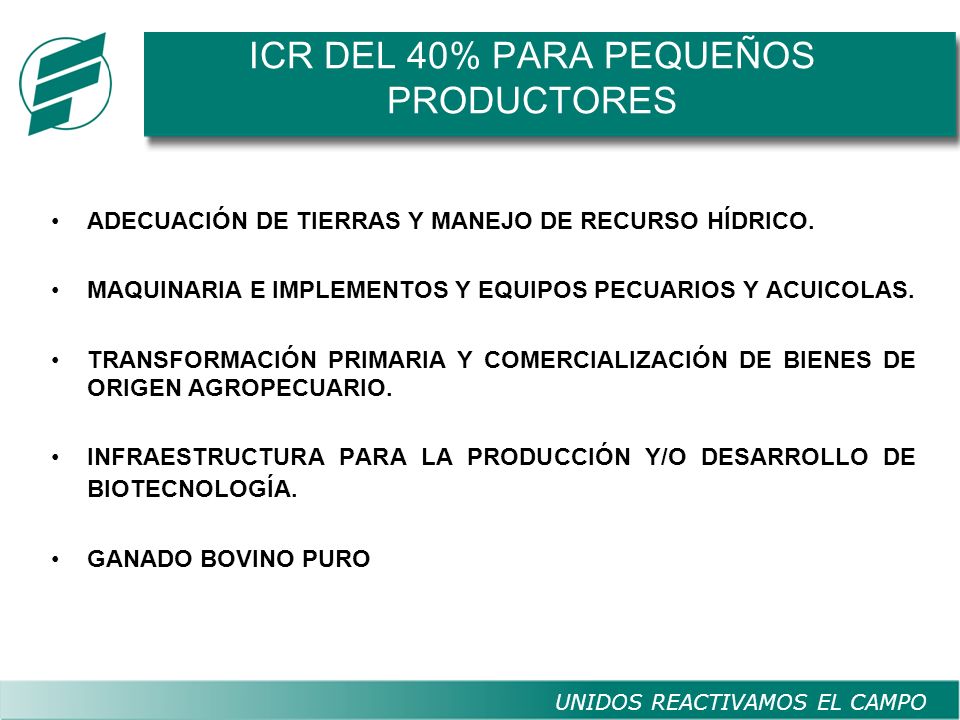 ICR DEL 40% PARA PEQUEÑOS PRODUCTORES

• ADECUACIÓN DE TIERRAS Y MANEJO DE RECURSO HÍDRICO.

• MAQUINARIA E IMPLEMENTOS Y EQUIPOS PECUARIOS Y ACUICOLAS.

• TRANSFORMACIÓN PRIMARIA Y COMERCIALIZACIÓN DE BIENES DE ORIGEN AGROPECUARIO.

• INFRAESTRUCTURA PARA LA PRODUCCIÓN Y/O DESARROLLO DE BIOTECNOLOGÍA.

• GANADO BOVINO PURO

UNIDOS REACTIVAMOS EL CAMPO